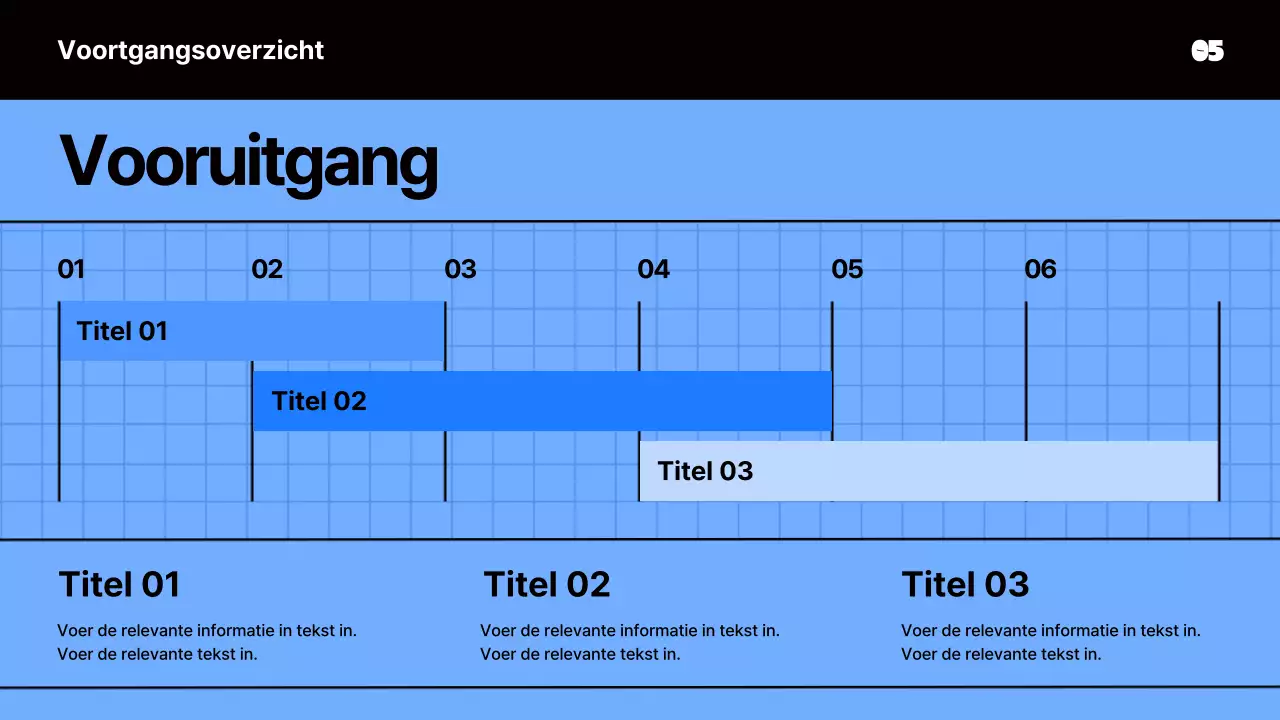 Voortgangsoverzicht

05

Vooruitgang

01
02
03
04
05
06

Titel 01

Titel 02

Titel 03

Titel 01

Voer de relevante informatie in tekst in.
Voer de relevante tekst in.

Titel 02

Voer de relevante informatie in tekst in.
Voer de relevante tekst in.

Titel 03

Voer de relevante informatie in tekst in.
Voer de relevante tekst in.